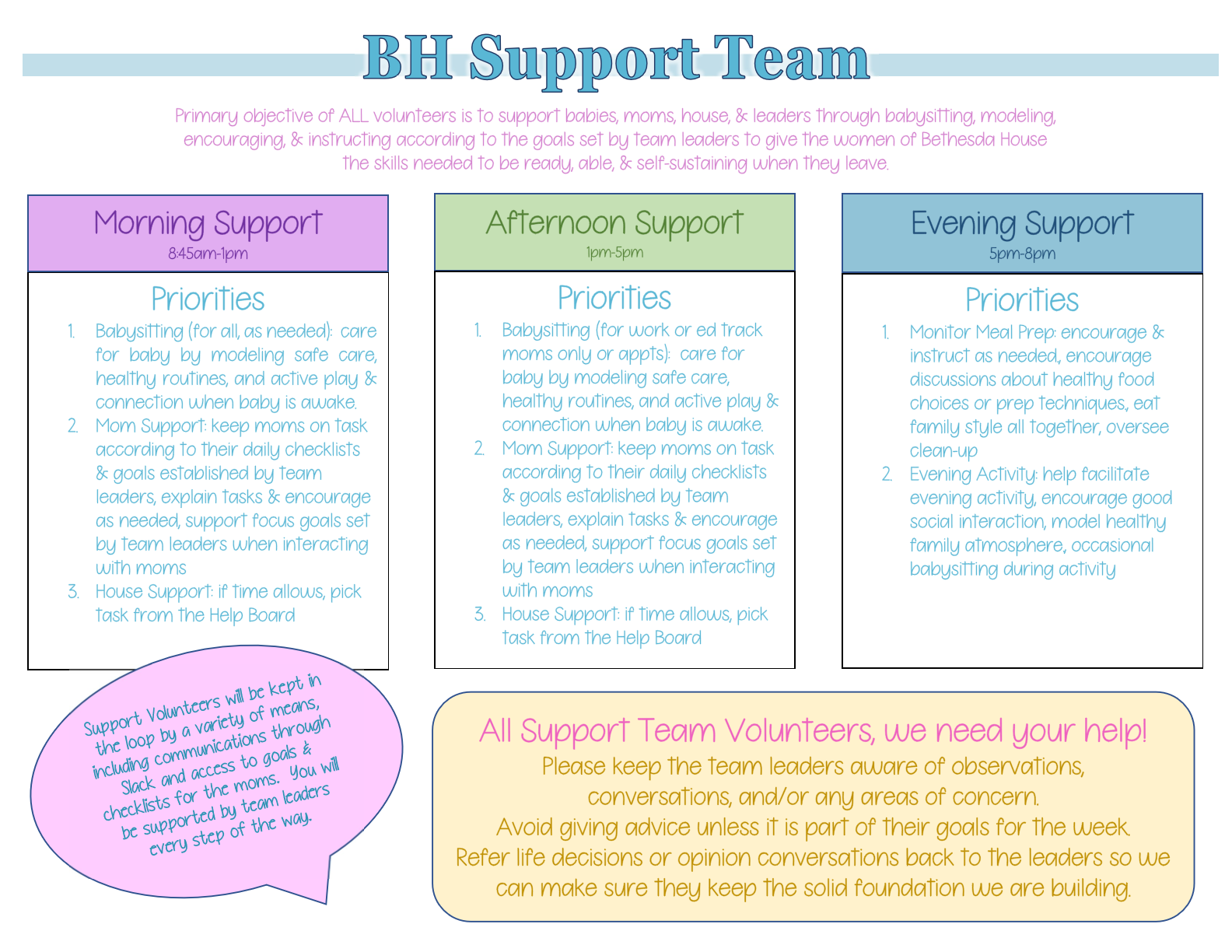 BH Support Team

Primary objective of ALL volunteers is to support babies, moms, house, & leaders through babysitting, modeling, encouraging, & instructing according to the goals set by team leaders to give the women of Bethesda House the skills needed to be ready, able, & self-sustaining when they leave.

Morning Support
8:45am-1pm

Priorities
1. Babysitting (for all, as needed): care for baby by modeling safe care, healthy routines, and active play & connection when baby is awake.
2. Mom Support: keep moms on task according to their daily checklists & goals established by team leaders, explain tasks & encourage as needed, support focus goals set by team leaders when interacting with moms
3. House Support: if time allows, pick task from the Help Board

Afternoon Support
1pm-5pm

Priorities
1. Babysitting (for work or ed track moms only or appts): care for baby by modeling safe care, healthy routines, and active play & connection when baby is awake.
2. Mom Support: keep moms on task according to their daily checklists & goals established by team leaders, explain tasks & encourage as needed, support focus goals set by team leaders when interacting with moms
3. House Support: if time allows, pick task from the Help Board

Evening Support
5pm-8pm

Priorities
1. Monitor Meal Prep: encourage & instruct as needed, encourage discussions about healthy food choices or prep techniques, eat family style all together, oversee clean-up
2. Evening Activity: help facilitate evening activity, encourage good social interaction, model healthy family atmosphere, occasional babysitting during activity

Support Volunteers will be kept in the loop by a variety of means, including communications through Slack and access to goals & checklists for the moms. You will be supported by team leaders every step of the way.

All Support Team Volunteers, we need your help!
Please keep the team leaders aware of observations, conversations, and/or any areas of concern.
Avoid giving advice unless it is part of their goals for the week.
Refer life decisions or opinion conversations back to the leaders so we can make sure they keep the solid foundation we are building.